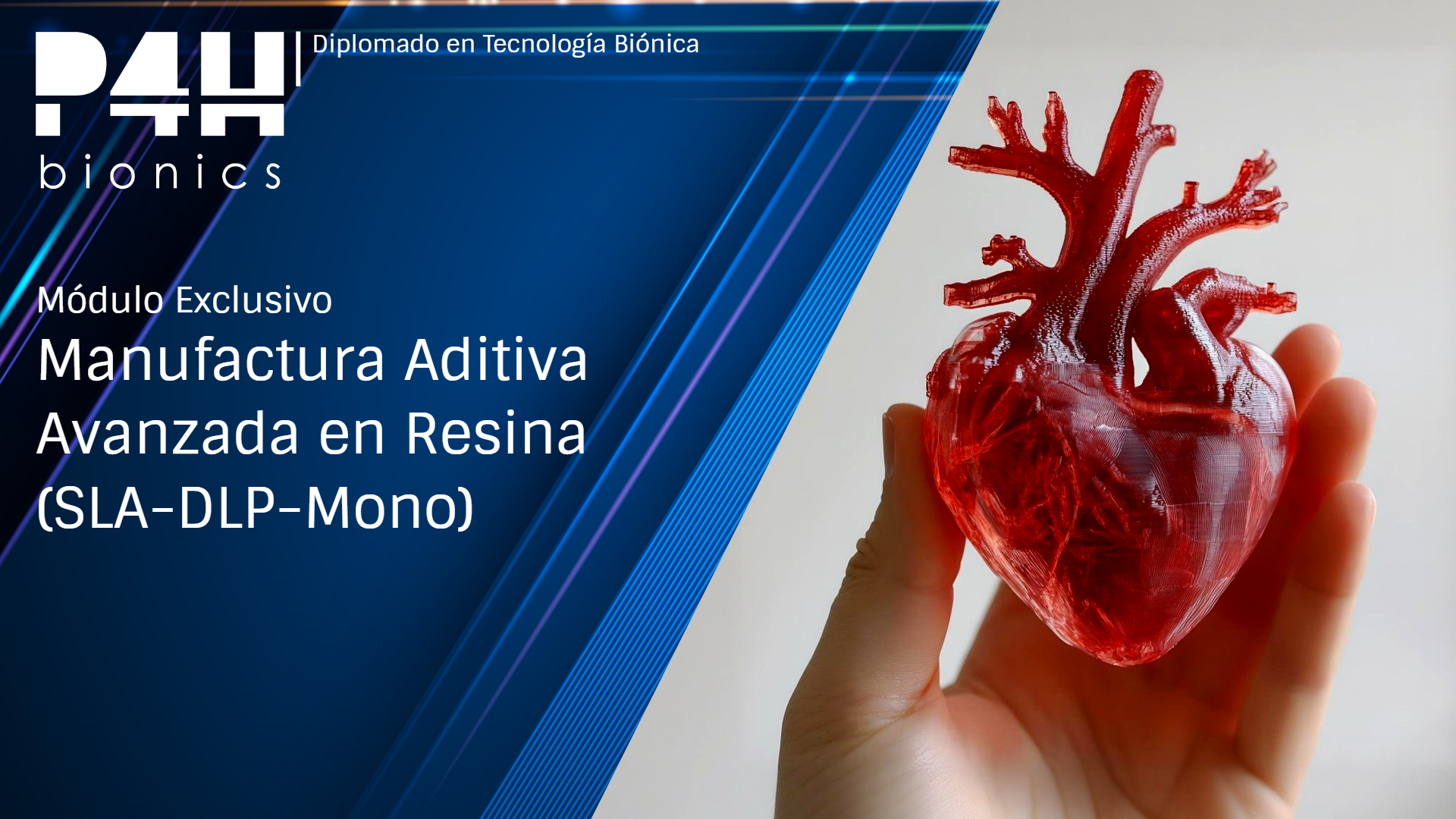 P4H
bionics

Diplomado en Tecnología Biónica

Módulo Exclusivo
Manufactura Aditiva Avanzada en Resina (SLA-DLP-Mono)